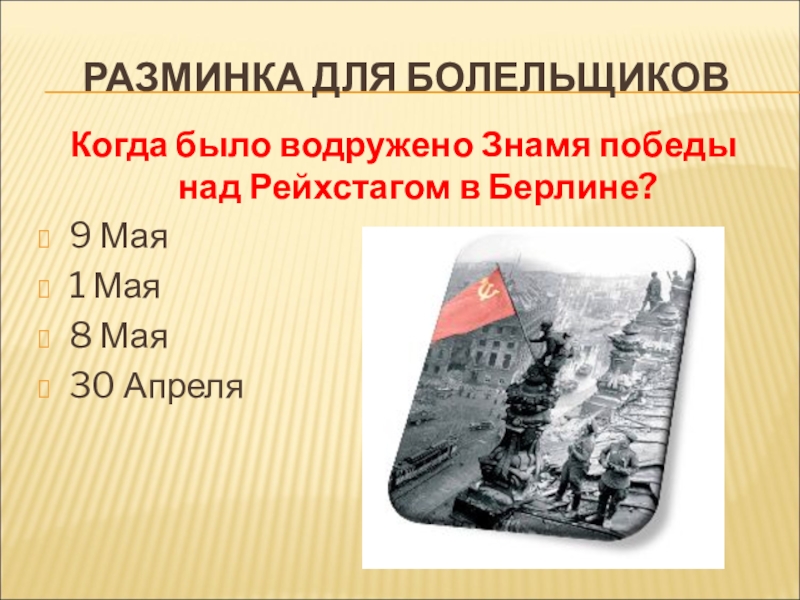 РАЗМИНКА ДЛЯ БОЛЕЛЬЩИКОВ

Когда было водружено Знамя победы над Рейхстагом в Берлине?

9 Мая
1 Мая
8 Мая
30 Апреля